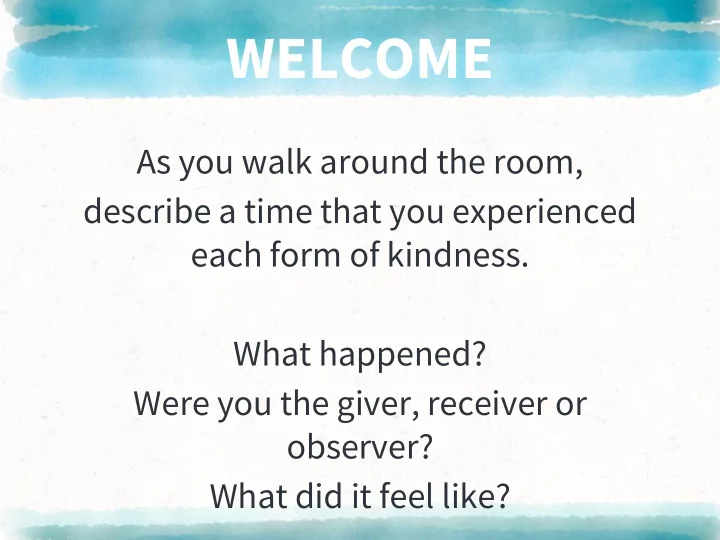 WELCOME

As you walk around the room, describe a time that you experienced each form of kindness.

What happened?
Were you the giver, receiver or observer?
What did it feel like?